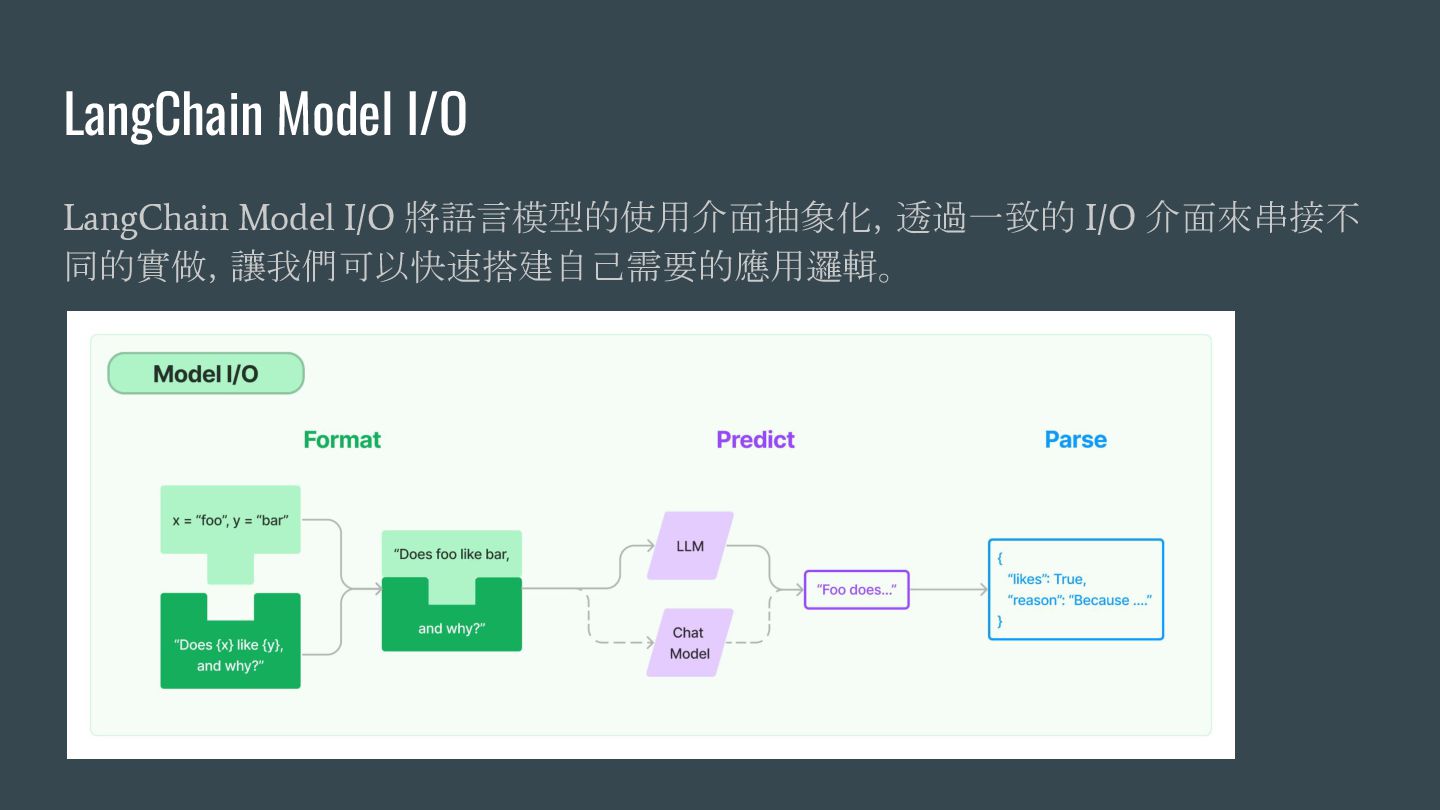 LangChain Model I/O

LangChain Model I/O 將語言模型的使用介面抽象化, 透過一致的 I/O 介面來串接不同的實做, 讓我們可以快速搭建自己需要的應用邏輯。

Model I/O

Format

Predict

Parse

x = "foo", y = "bar"

"Does {x} like {y}, and why?"

"Does foo like bar,

and why?"

LLM

Chat Model

"Foo does..."

{
"likes": True,
"reason": "Because ...."
}